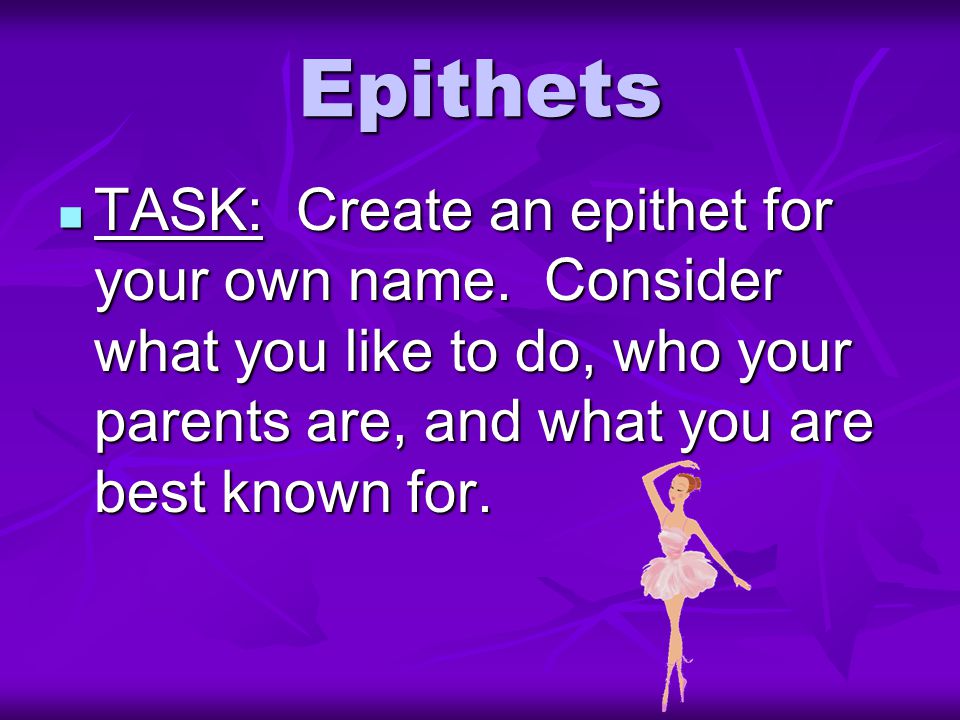 Epithets

TASK: Create an epithet for your own name. Consider what you like to do, who your parents are, and what you are best known for.